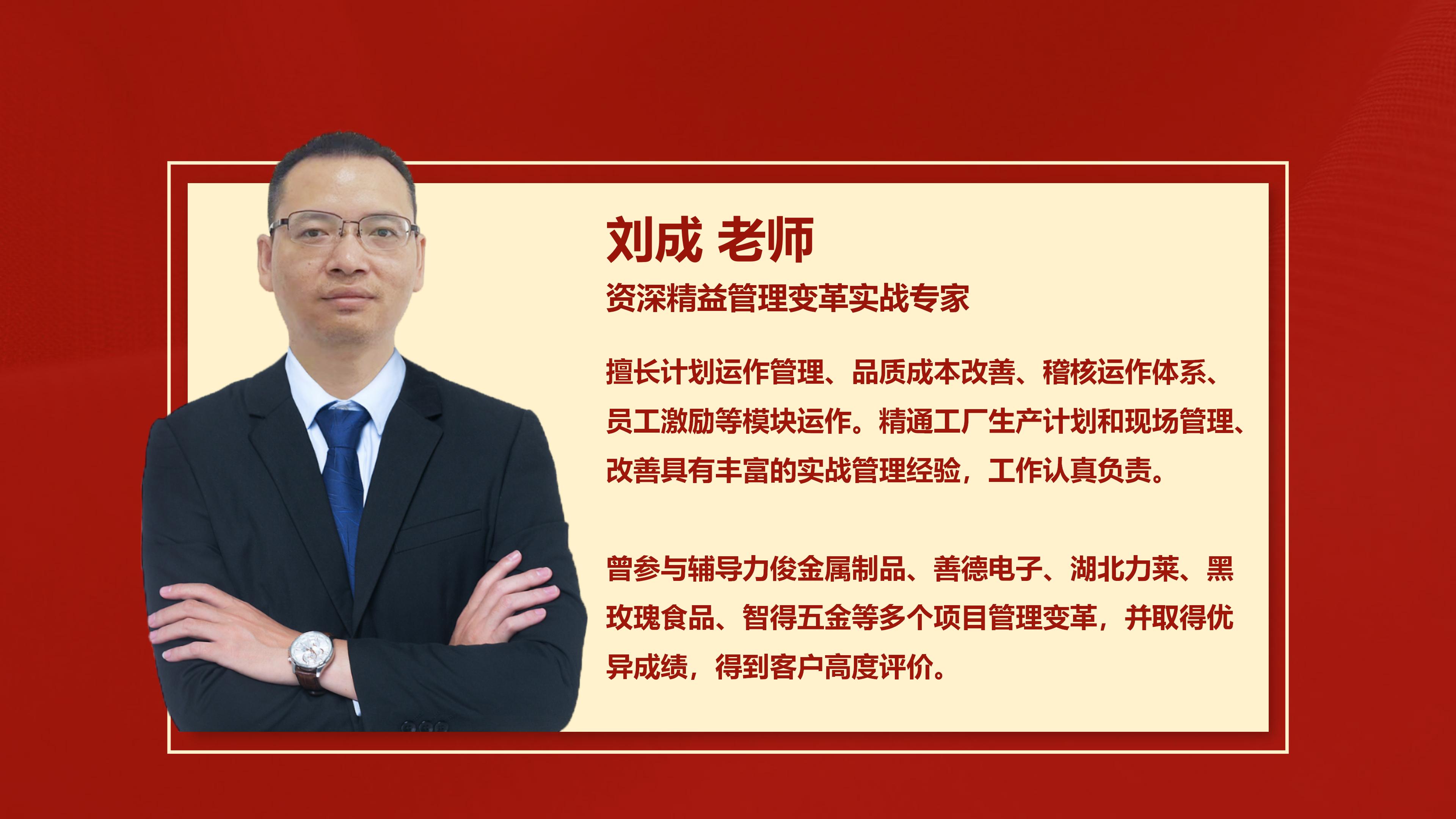 刘成 老师
资深精益管理变革实战专家

擅长计划运作管理、品质成本改善、稽核运作体系、员工激励等模块运作。精通工厂生产计划和现场管理、改善具有丰富的实战管理经验，工作认真负责。

曾参与辅导力俊金属制品、善德电子、湖北力莱、黑玫瑰食品、智得五金等多个项目管理变革，并取得优异成绩，得到客户高度评价。